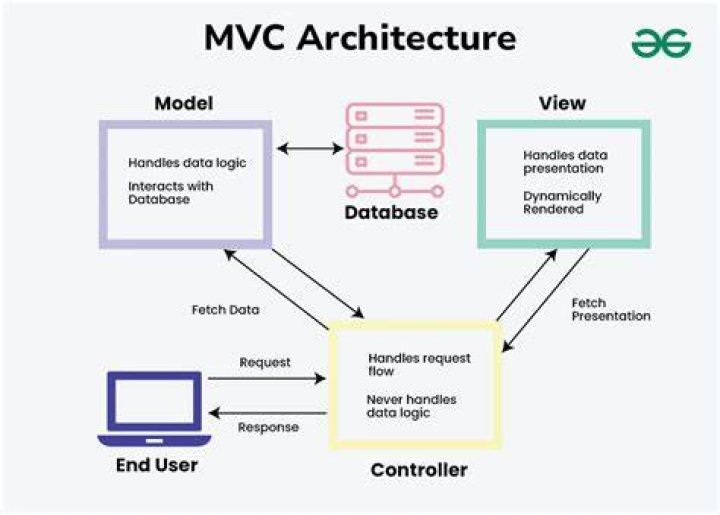 MVC Architecture

Model

Handles data logic

Interacts with Database

Database

View

Handles data presentation

Dynamically Rendered

Fetch Data

Fetch Presentation

Request

Response

Handles request flow

Never handles data logic

End User

Controller